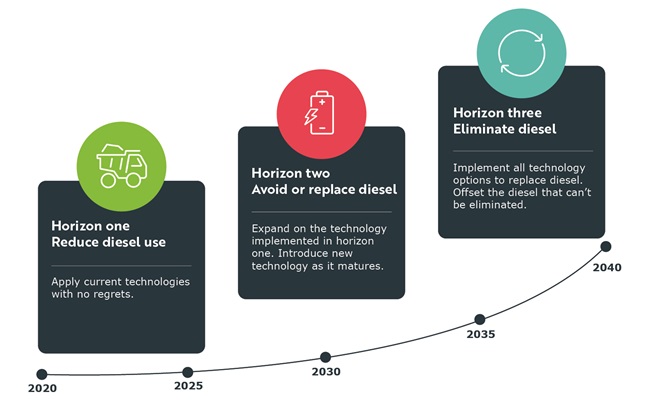 Horizon one
Reduce diesel use

Apply current technologies with no regrets.

Horizon two
Avoid or replace diesel

Expand on the technology implemented in horizon one. Introduce new technology as it matures.

Horizon three
Eliminate diesel

Implement all technology options to replace diesel. Offset the diesel that can't be eliminated.

2020

2025

2030

2035

2040